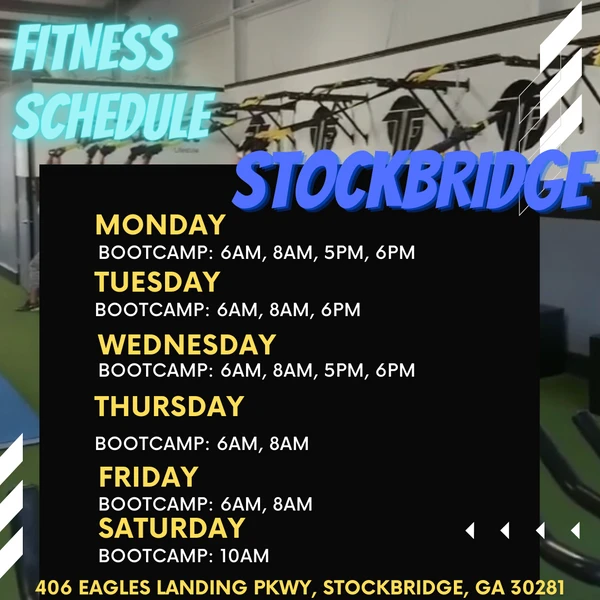 FITNESS SCHEDULE

STOCKBRIDGE

MONDAY
BOOTCAMP: 6AM, 8AM, 5PM, 6PM

TUESDAY
BOOTCAMP: 6AM, 8AM, 6PM

WEDNESDAY
BOOTCAMP: 6AM, 8AM, 5PM, 6PM

THURSDAY
BOOTCAMP: 6AM, 8AM

FRIDAY
BOOTCAMP: 6AM, 8AM

SATURDAY
BOOTCAMP: 10AM

406 EAGLES LANDING PKWY, STOCKBRIDGE, GA 30281